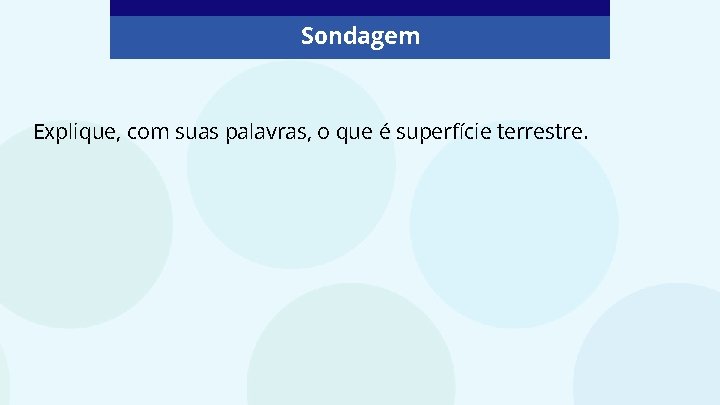 Sondagem

Explique, com suas palavras, o que é superfície terrestre.